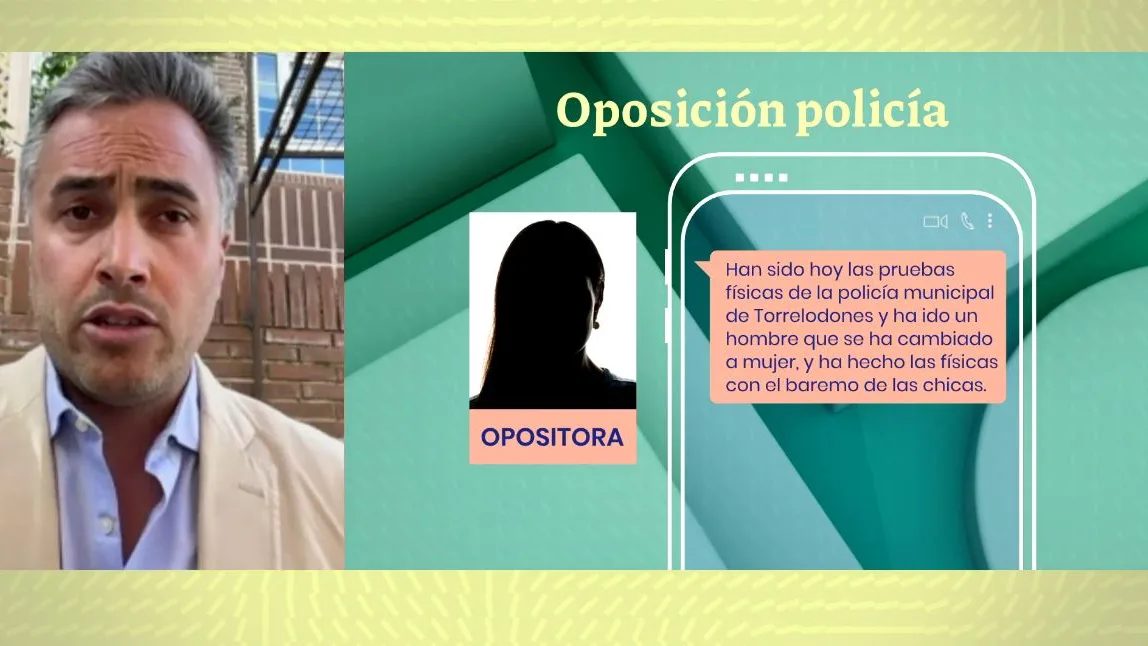 Oposición policía

OPOSITORA

Han sido hoy las pruebas físicas de la policía municipal de Torrelodones y ha ido un hombre que se ha cambiado a mujer, y ha hecho las físicas con el baremo de las chicas.